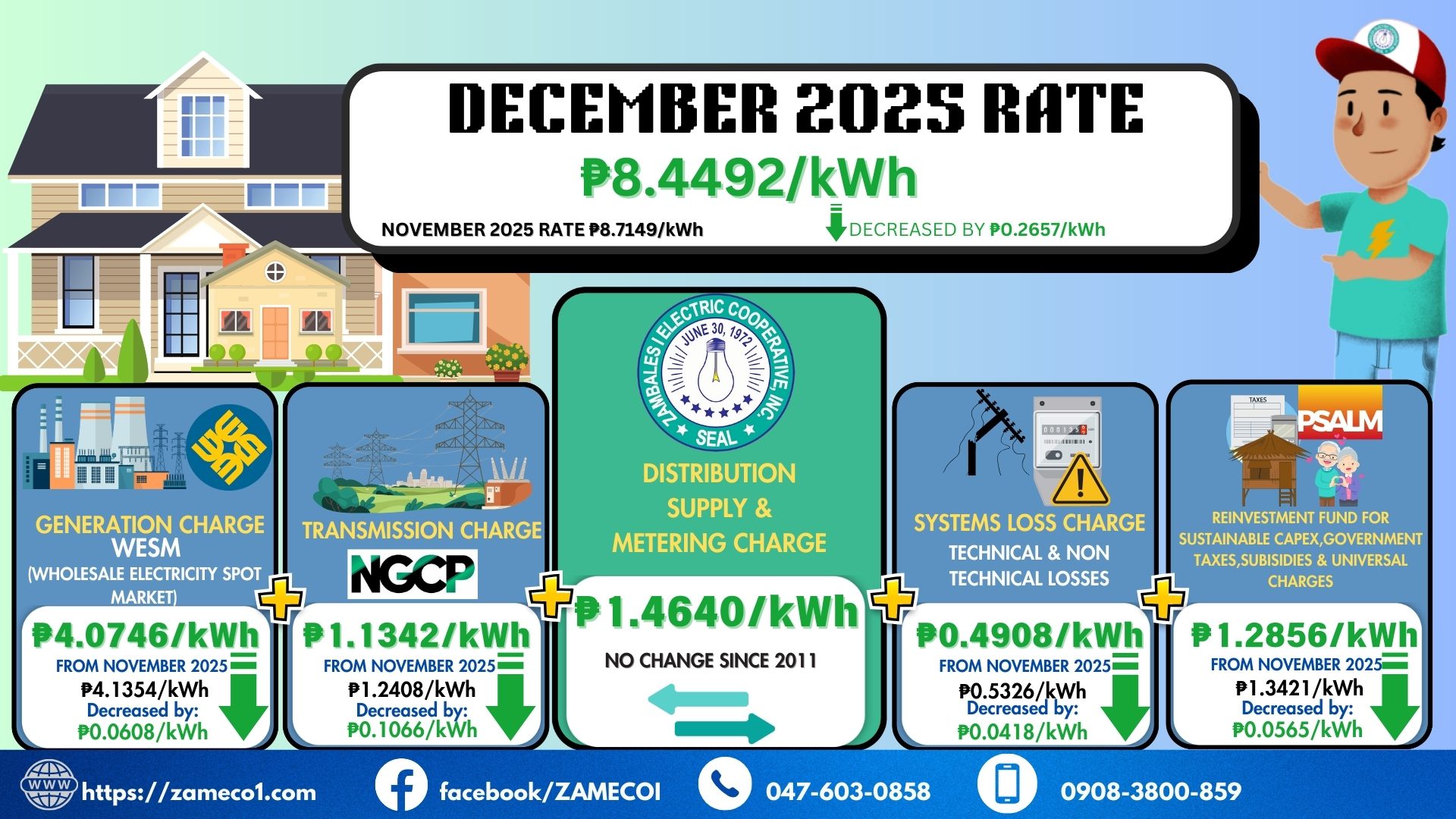 DECEMBER 2025 RATE

₱8.4492/kWh

NOVEMBER 2025 RATE ₱8.7149/kWh

DECREASED BY ₱0.2657/kWh

GENERATION CHARGE
WESM
(WHOLESALE ELECTRICITY SPOT MARKET)

₱4.0746/kWh
FROM NOVEMBER 2025
₱4.1354/kWh
Decreased by:
₱0.0608/kWh

TRANSMISSION CHARGE
NGCP

₱1.1342/kWh
FROM NOVEMBER 2025
₱1.2408/kWh
Decreased by:
₱0.1066/kWh

ZAMBALES I ELECTRIC COOPERATIVE, INC.
JUNE 30, 1972
SEAL

DISTRIBUTION SUPPLY & METERING CHARGE

₱1.4640/kWh
NO CHANGE SINCE 2011

SYSTEMS LOSS CHARGE
TECHNICAL & NON TECHNICAL LOSSES

₱0.4908/kWh
FROM NOVEMBER 2025
₱0.5326/kWh
Decreased by:
₱0.0418/kWh

TAXES
PSALM

REINVESTMENT FUND FOR SUSTAINABLE CAPEX,GOVERNMENT TAXES,SUBISIDIES & UNIVERSAL CHARGES

₱1.2856/kWh
FROM NOVEMBER 2025
₱1.3421/kWh
Decreased by:
₱0.0565/kWh

WWW https://zameco1.com
facebook/ZAMECOI
047-603-0858
0908-3800-859